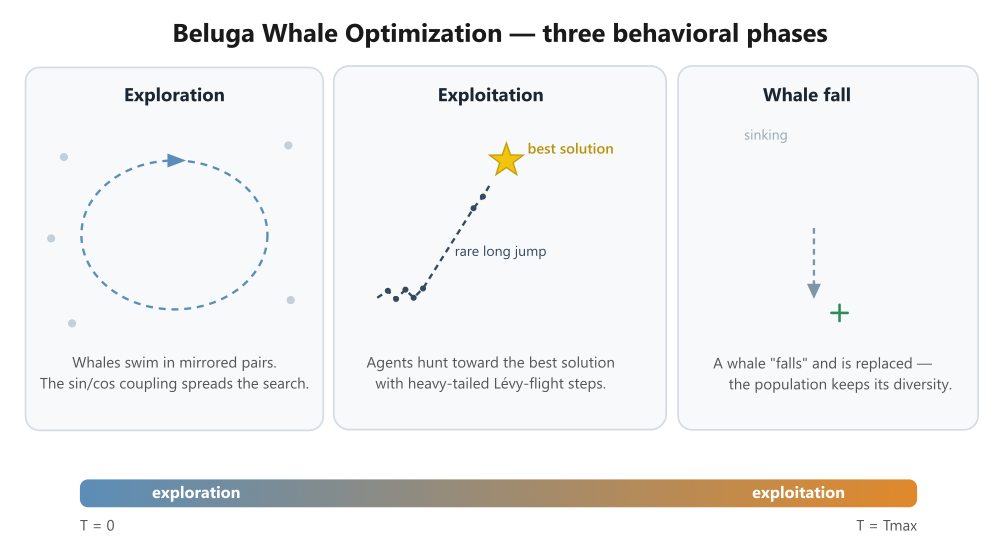 Beluga Whale Optimization — three behavioral phases

Exploration

Whales swim in mirrored pairs.
The sin/cos coupling spreads the search.

Exploitation

best solution

rare long jump

Agents hunt toward the best solution with heavy-tailed Lévy-flight steps.

Whale fall

sinking

A whale "falls" and is replaced — the population keeps its diversity.

exploration

exploitation

T = 0

T = Tmax